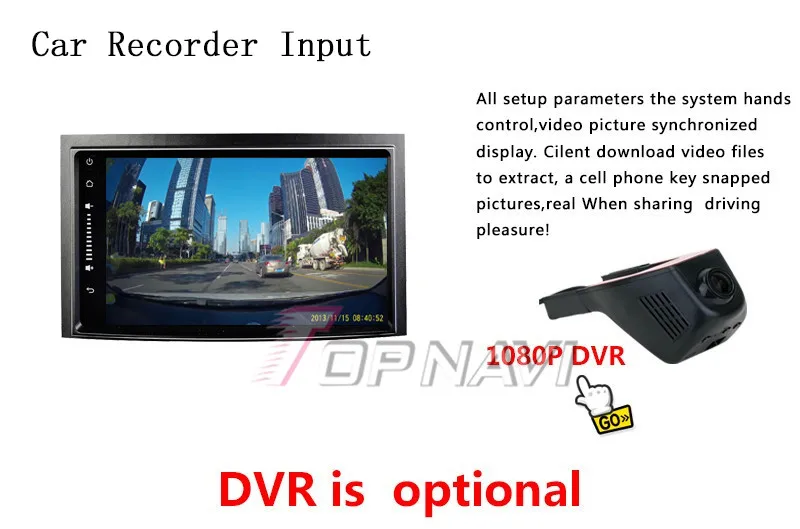 Car Recorder Input

All setup parameters the system hands control,video picture synchronized display. Cilent download video files to extract, a cell phone key snapped pictures,real When sharing driving pleasure!

2013/11/15 08:40:52

TOPNAVI

1080P DVR

GO»

DVR is optional